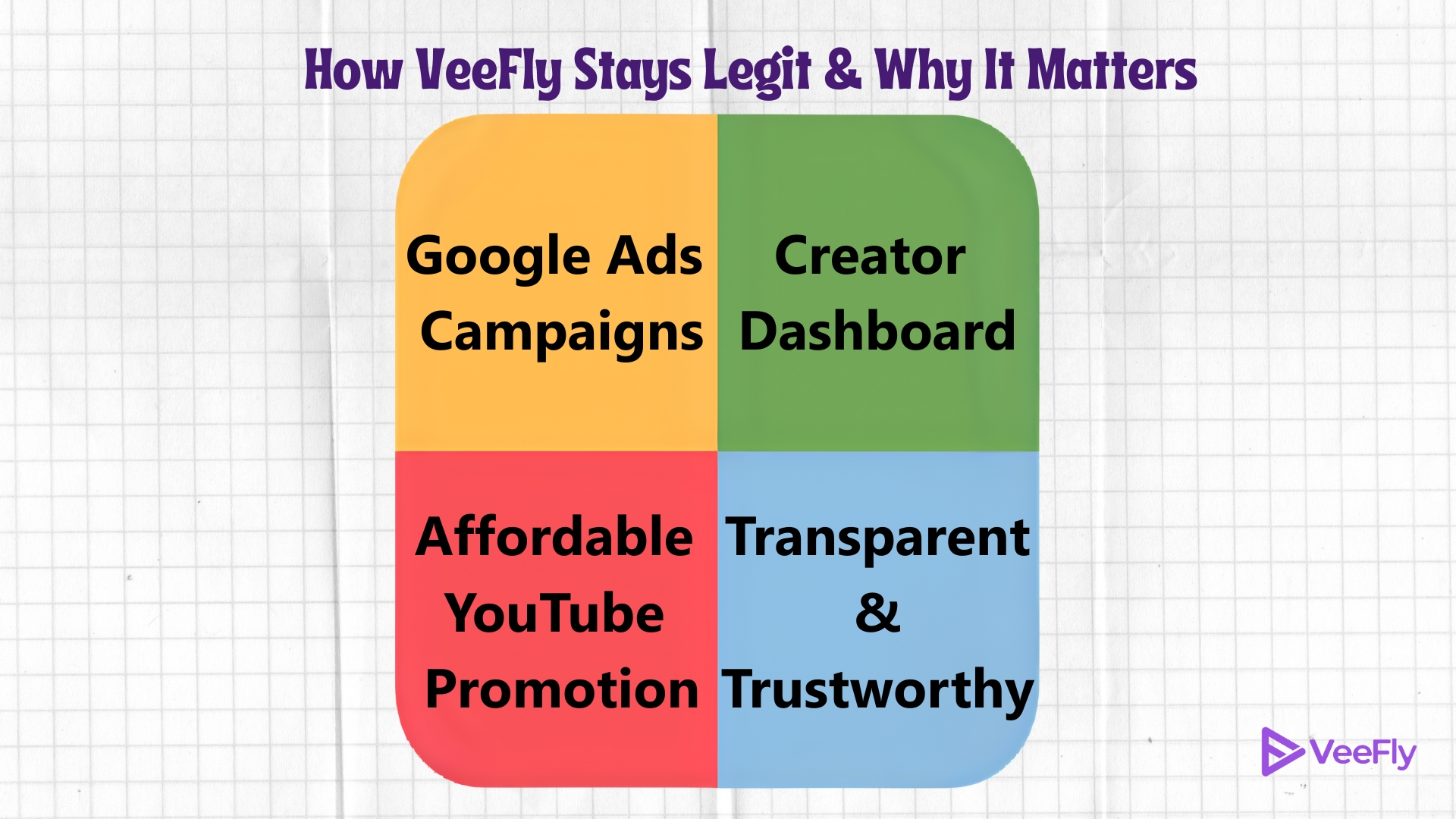 How VeeFly Stays Legit & Why It Matters

Google Ads Campaigns

Creator Dashboard

Affordable YouTube Promotion

Transparent & Trustworthy

VeeFly